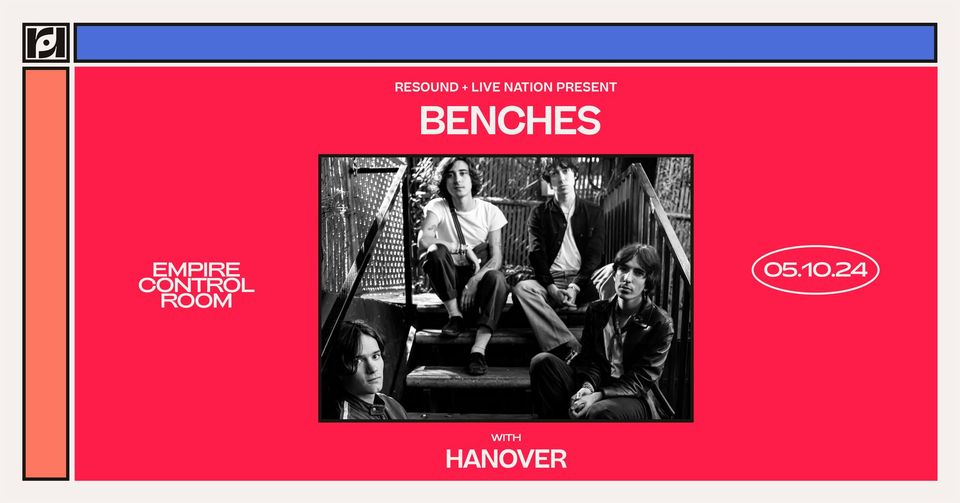 RESOUND + LIVE NATION PRESENT

BENCHES

EMPIRE CONTROL ROOM

05.10.24

WITH

HANOVER